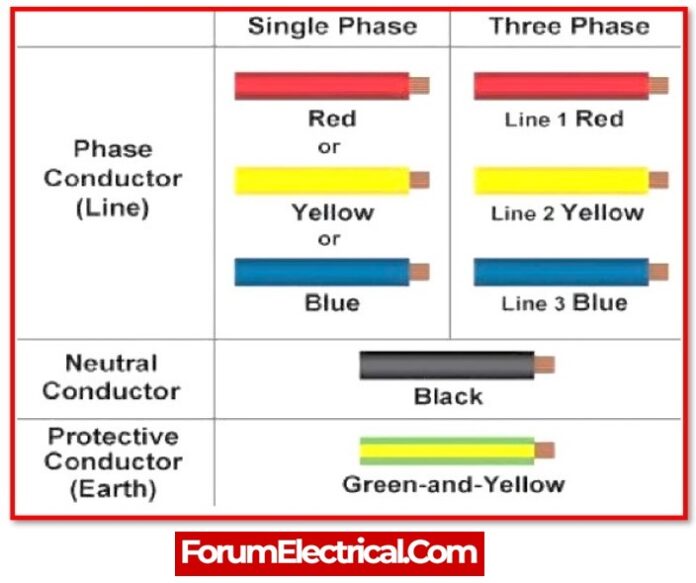 |  | Single Phase | Three Phase |
|---|---|---|
| Phase Conductor (Line) | Red or Yellow or Blue | Line 1 Red Line 2 Yellow Line 3 Blue |
| Neutral Conductor | Black | |
| Protective Conductor (Earth) | Green-and-Yellow | |

ForumElectrical.Com